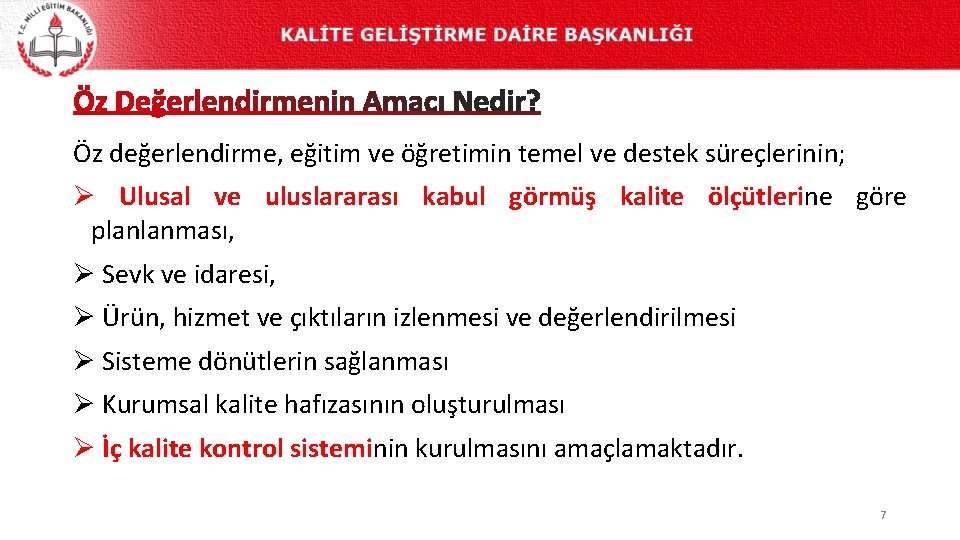 T.C. MİLLİ EĞİTİM BAKANLIĞI

KALİTE GELİŞTİRME DAİRE BAŞKANLIĞI

Öz Değerlendirmenin Amacı Nedir?

Öz değerlendirme, eğitim ve öğretimin temel ve destek süreçlerinin;

➢ Ulusal ve uluslararası kabul görmüş kalite ölçütlerine göre planlanması,

➢ Sevk ve idaresi,

➢ Ürün, hizmet ve çıktıların izlenmesi ve değerlendirilmesi

➢ Sisteme dönütlerin sağlanması

➢ Kurumsal kalite hafızasının oluşturulması

➢ İç kalite kontrol sisteminin kurulmasını amaçlamaktadır.

7